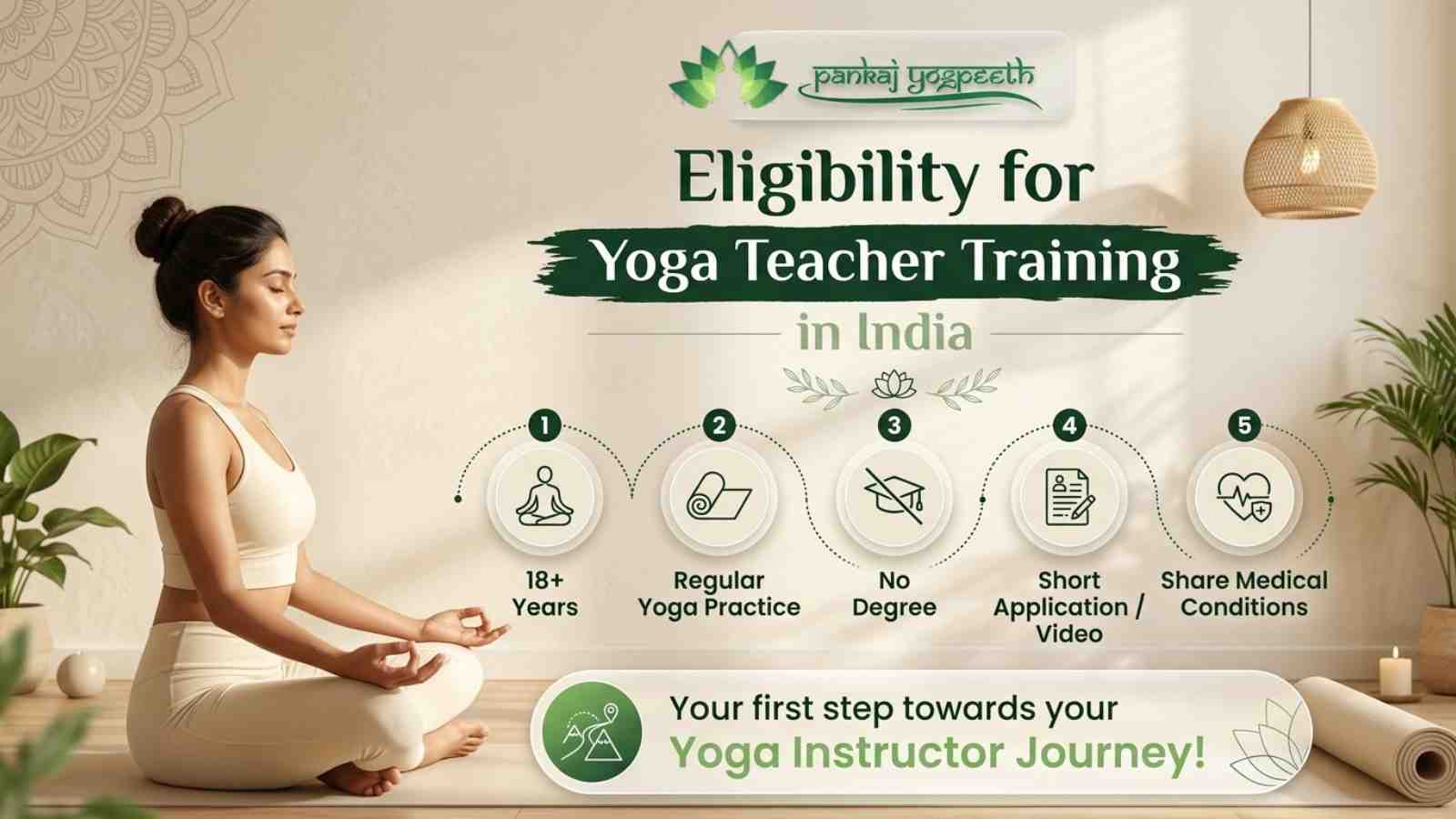 pankaj yogpeeth

Eligibility for
Yoga Teacher Training
in India

1
18+ Years

2
Regular Yoga Practice

3
No Degree

4
Short Application / Video

5
Share Medical Conditions

Your first step towards your
Yoga Instructor Journey!